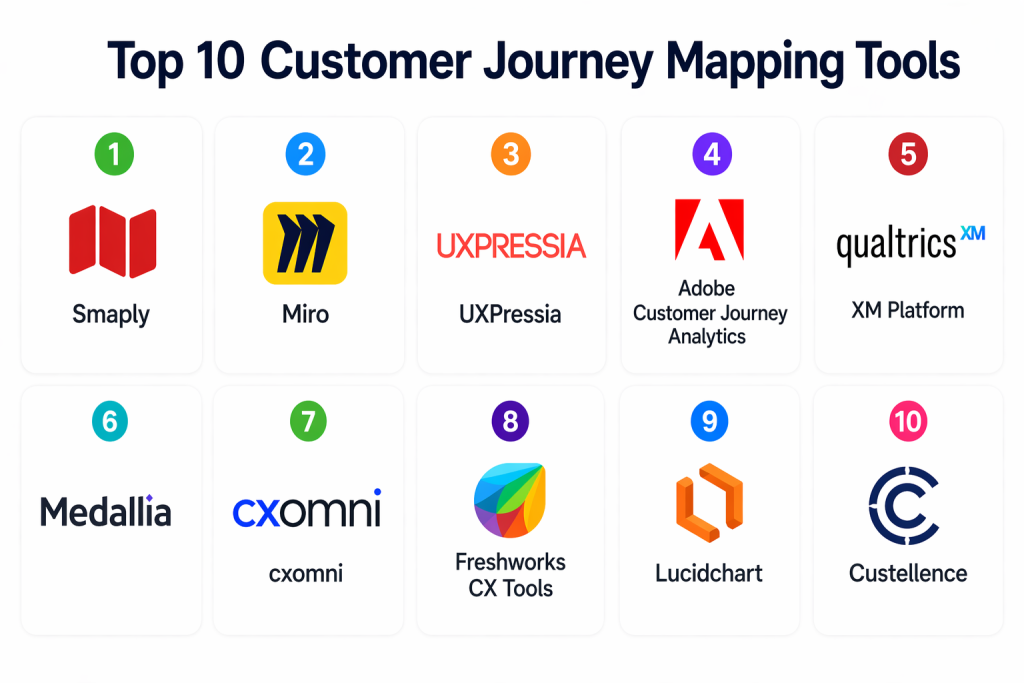 Top 10 Customer Journey Mapping Tools

1
Smaply

2
Miro

3
UXPRESSIA
UXPressia

4
Adobe Customer Journey Analytics

5
qualtrics XM
XM Platform

6
Medallia

7
cxomni
cxomni

8
Freshworks CX Tools

9
Lucidchart

10
Custellence